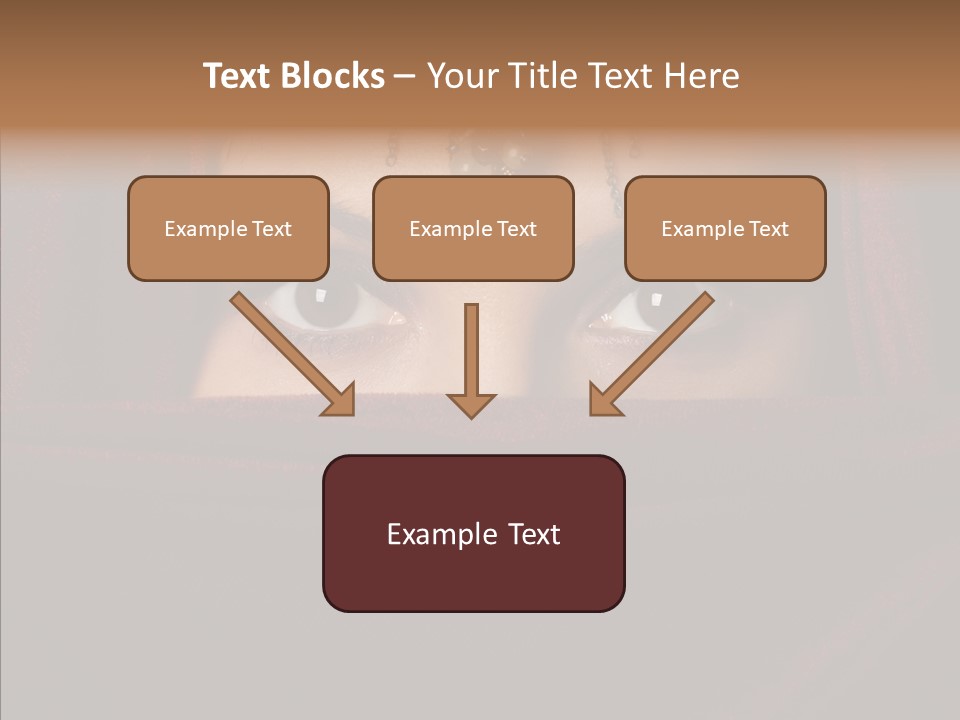 Text Blocks – Your Title Text Here

Example Text

Example Text

Example Text

Example Text